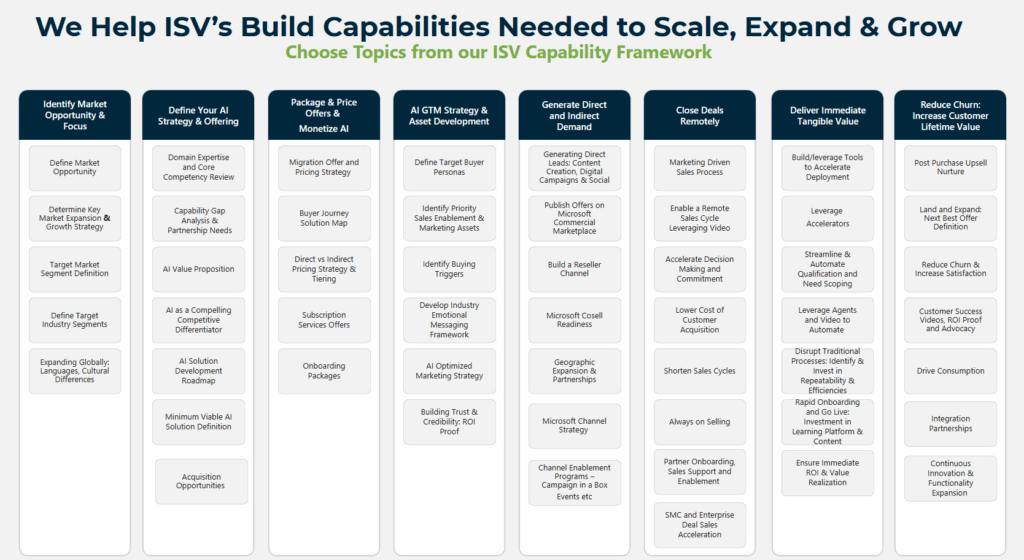 We Help ISV's Build Capabilities Needed to Scale, Expand & Grow

Choose Topics from our ISV Capability Framework

Identify Market Opportunity & Focus

Define Market Opportunity

Determine Key Market Expansion & Growth Strategy

Target Market Segment Definition

Define Target Industry Segments

Expanding Globally: Languages, Cultural Differences

Define Your AI Strategy & Offering

Domain Expertise and Core Competency Review

Capability Gap Analysis & Partnership Needs

AI Value Proposition

AI as a Compelling Competitive Differentiator

AI Solution Development Roadmap

Minimum Viable AI Solution Definition

Acquisition Opportunities

Package & Price Offers & Monetize AI

Migration Offer and Pricing Strategy

Buyer Journey Solution Map

Direct vs Indirect Pricing Strategy & Tiering

Subscription Services Offers

Onboarding Packages

AI GTM Strategy & Asset Development

Define Target Buyer Personas

Identify Priority Sales Enablement & Marketing Assets

Identify Buying Triggers

Develop Industry Emotional Messaging Framework

AI Optimized Marketing Strategy

Building Trust & Credibility: ROI Proof

Generate Direct and Indirect Demand

Generating Direct Leads: Content Creation, Digital Campaigns & Social

Publish Offers on Microsoft Commercial Marketplace

Build a Reseller Channel

Microsoft Cosell Readiness

Geographic Expansion & Partnerships

Microsoft Channel Strategy

Channel Enablement Programs – Campaign in a Box Events etc

Close Deals Remotely

Marketing Driven Sales Process

Enable a Remote Sales Cycle Leveraging Video

Accelerate Decision Making and Commitment

Lower Cost of Customer Acquisition

Shorten Sales Cycles

Always on Selling

Partner Onboarding, Sales Support and Enablement

SMC and Enterprise Deal Sales Acceleration

Deliver Immediate Tangible Value

Build/leverage Tools to Accelerate Deployment

Leverage Accelerators

Streamline & Automate Qualification and Need Scoping

Leverage Agents and Video to Automate

Disrupt Traditional Processes: Identify & Invest in Repeatability & Efficiencies

Rapid Onboarding and Go Live: Investment in Learning Platform & Content

Ensure Immediate ROI & Value Realization

Reduce Churn: Increase Customer Lifetime Value

Post Purchase Upsell Nurture

Land and Expand: Next Best Offer Definition

Reduce Churn & Increase Satisfaction

Customer Success Videos, ROI Proof and Advocacy

Drive Consumption

Integration Partnerships

Continuous Innovation & Functionality Expansion